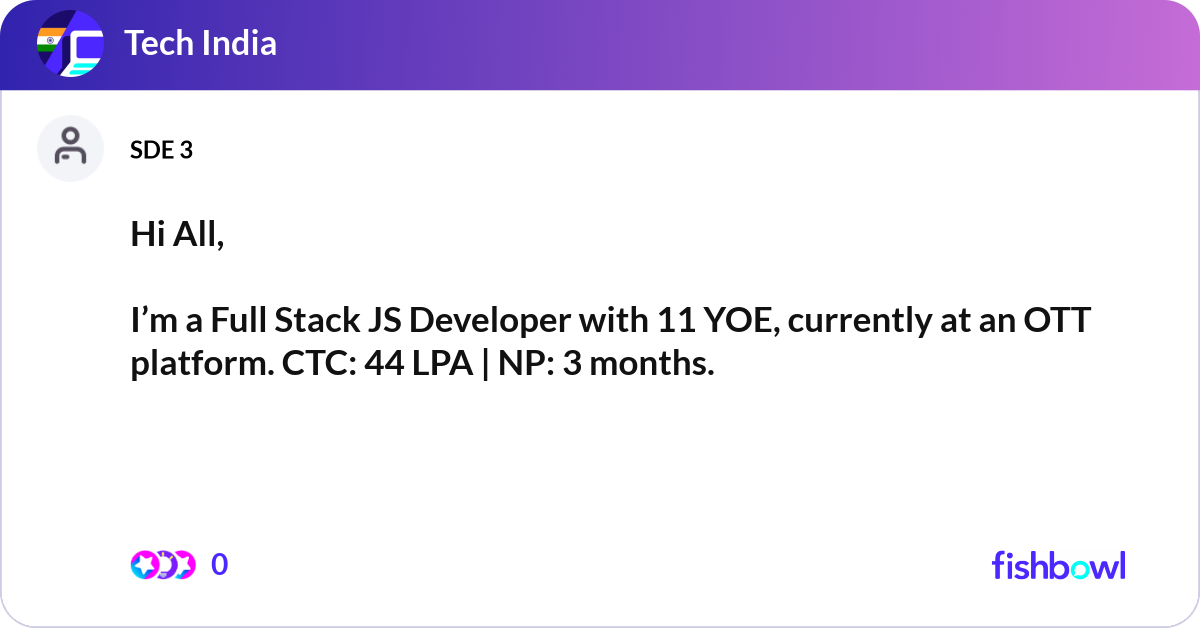 Tech India

SDE 3

Hi All,

I’m a Full Stack JS Developer with 11 YOE, currently at an OTT platform. CTC: 44 LPA | NP: 3 months.

0

fishbowl